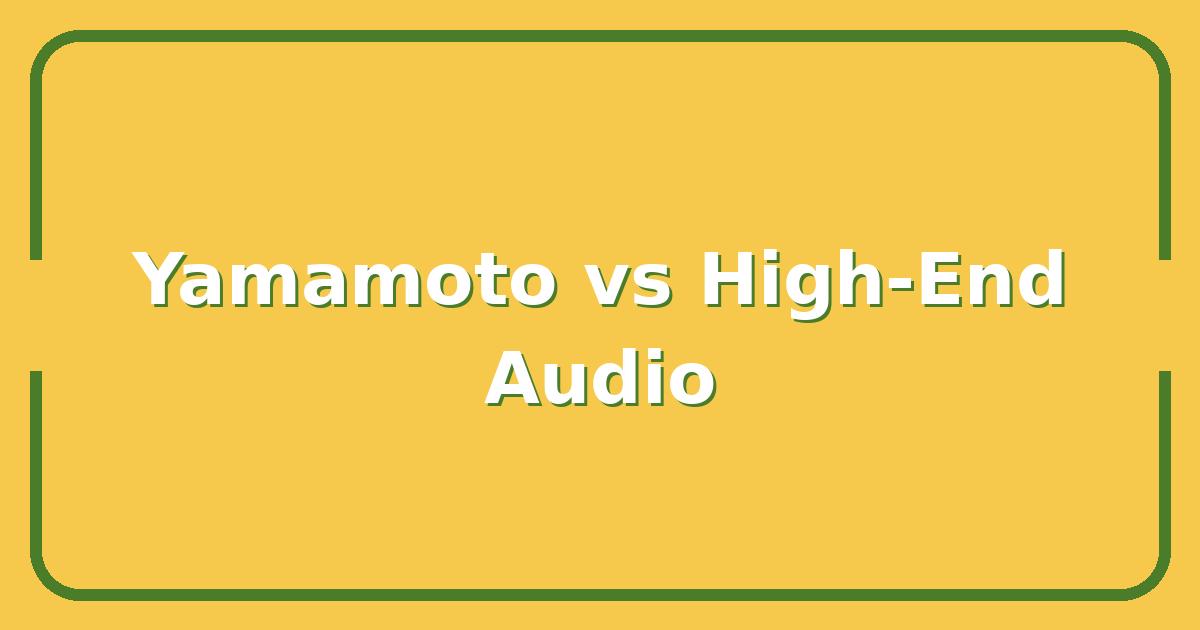 Yamamoto vs High-End Audio